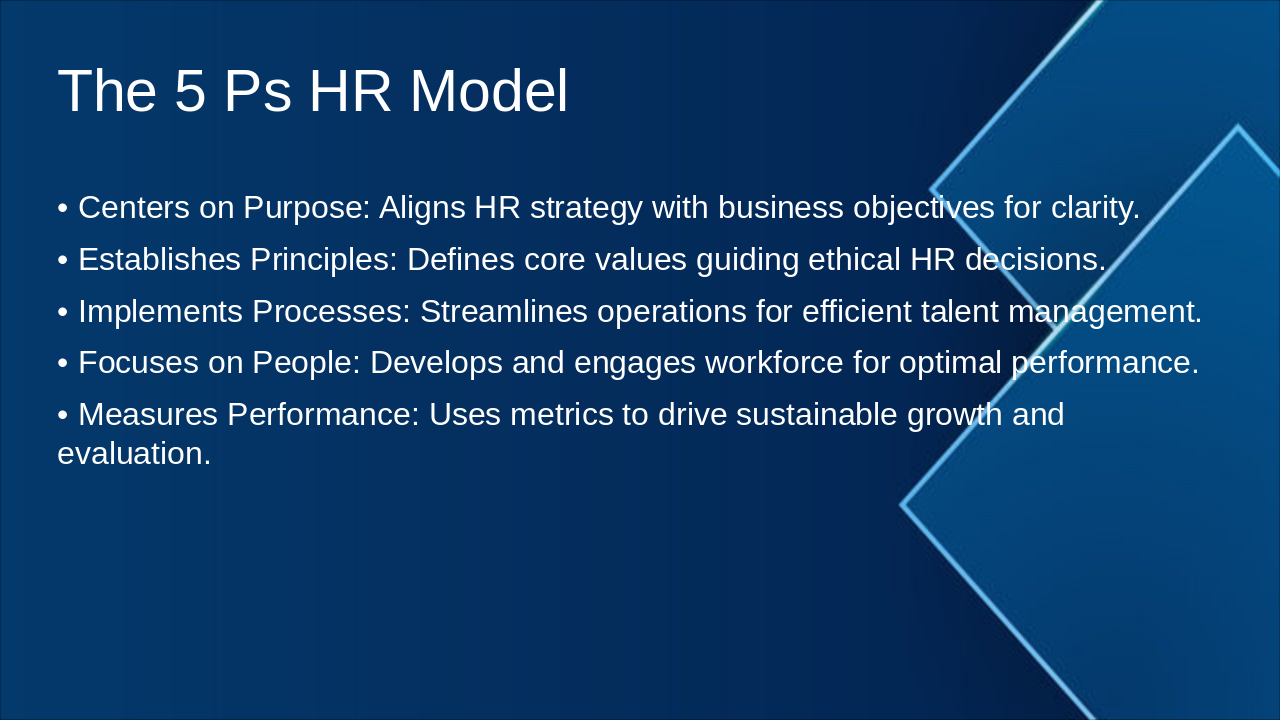 The 5 Ps HR Model

• Centers on Purpose: Aligns HR strategy with business objectives for clarity.

• Establishes Principles: Defines core values guiding ethical HR decisions.

• Implements Processes: Streamlines operations for efficient talent management.

• Focuses on People: Develops and engages workforce for optimal performance.

• Measures Performance: Uses metrics to drive sustainable growth and evaluation.